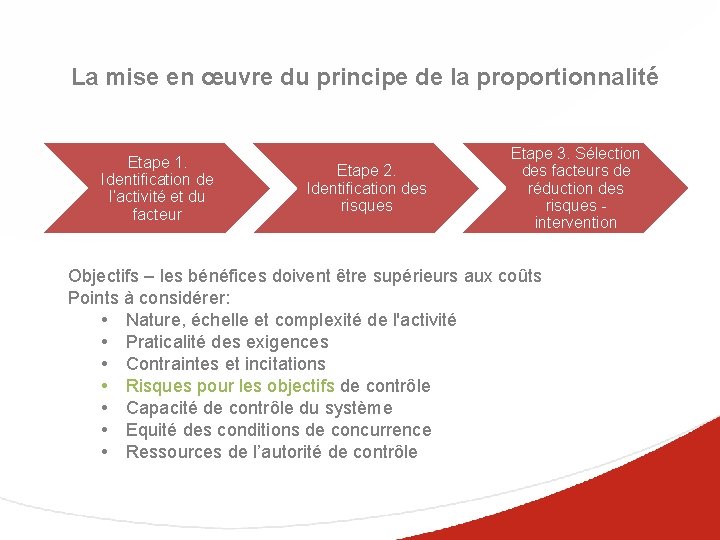 La mise en œuvre du principe de la proportionnalité

Etape 1. Identification de l'activité et du facteur

Etape 2. Identification des risques

Etape 3. Sélection des facteurs de réduction des risques - intervention

Objectifs – les bénéfices doivent être supérieurs aux coûts
Points à considérer:
• Nature, échelle et complexité de l'activité
• Praticalité des exigences
• Contraintes et incitations
• Risques pour les objectifs de contrôle
• Capacité de contrôle du système
• Equité des conditions de concurrence
• Ressources de l'autorité de contrôle